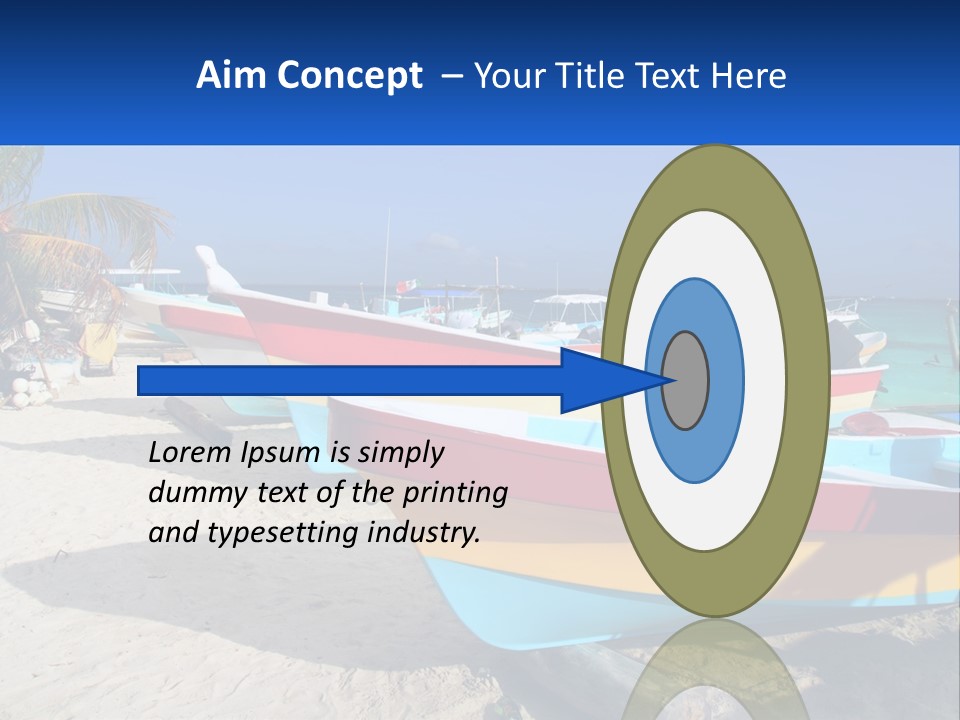 Aim Concept – Your Title Text Here

Lorem Ipsum is simply dummy text of the printing and typesetting industry.